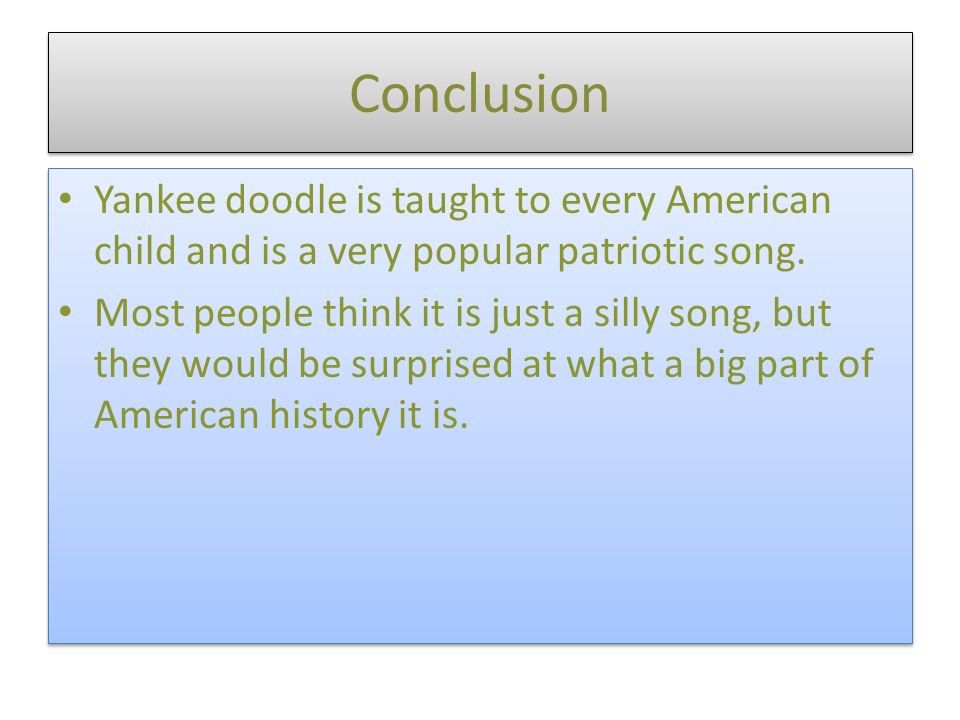 Conclusion

• Yankee doodle is taught to every American child and is a very popular patriotic song.
• Most people think it is just a silly song, but they would be surprised at what a big part of American history it is.